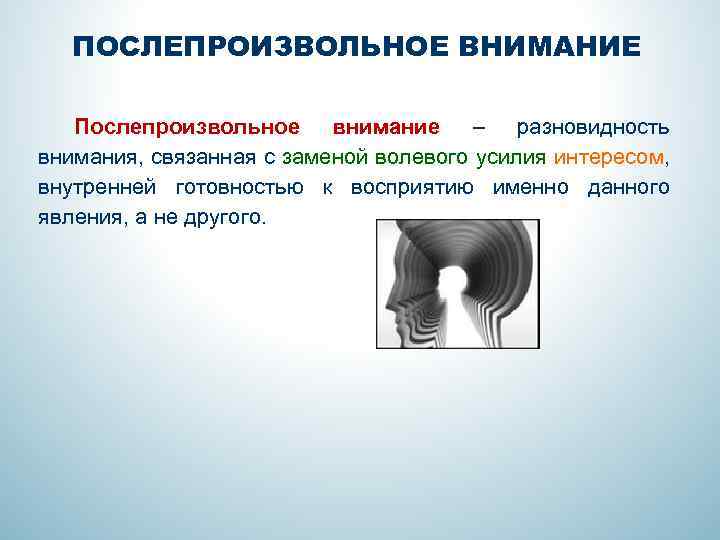 ПОСЛЕПРОИЗВОЛЬНОЕ ВНИМАНИЕ

Послепроизвольное внимание – разновидность внимания, связанная с заменой волевого усилия интересом, внутренней готовностью к восприятию именно данного явления, а не другого.